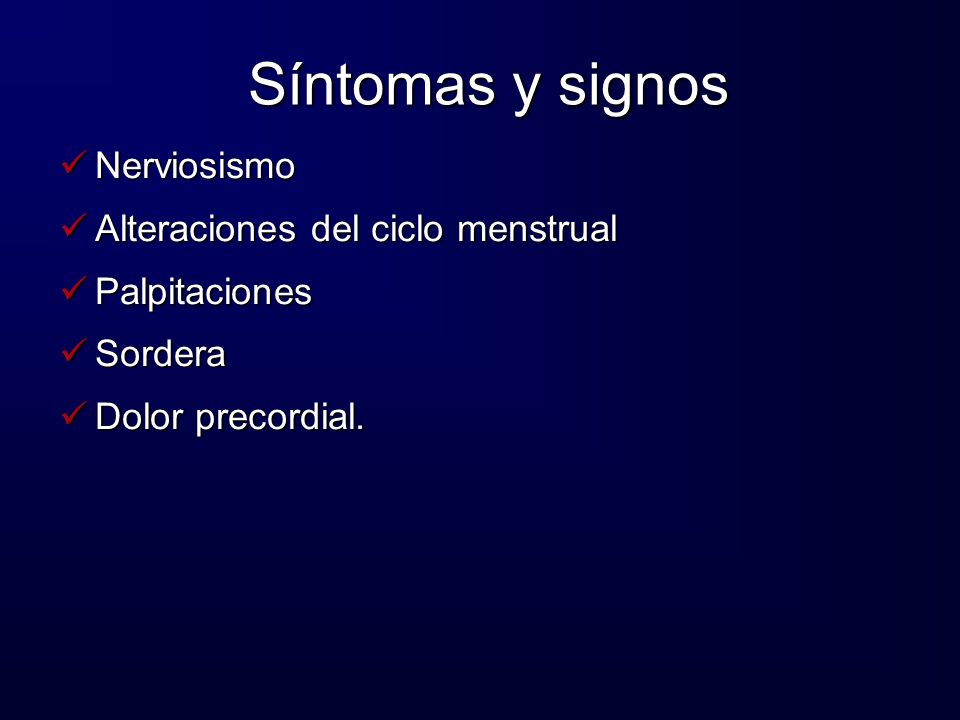 Síntomas y signos

✓ Nerviosismo
✓ Alteraciones del ciclo menstrual
✓ Palpitaciones
✓ Sordera
✓ Dolor precordial.